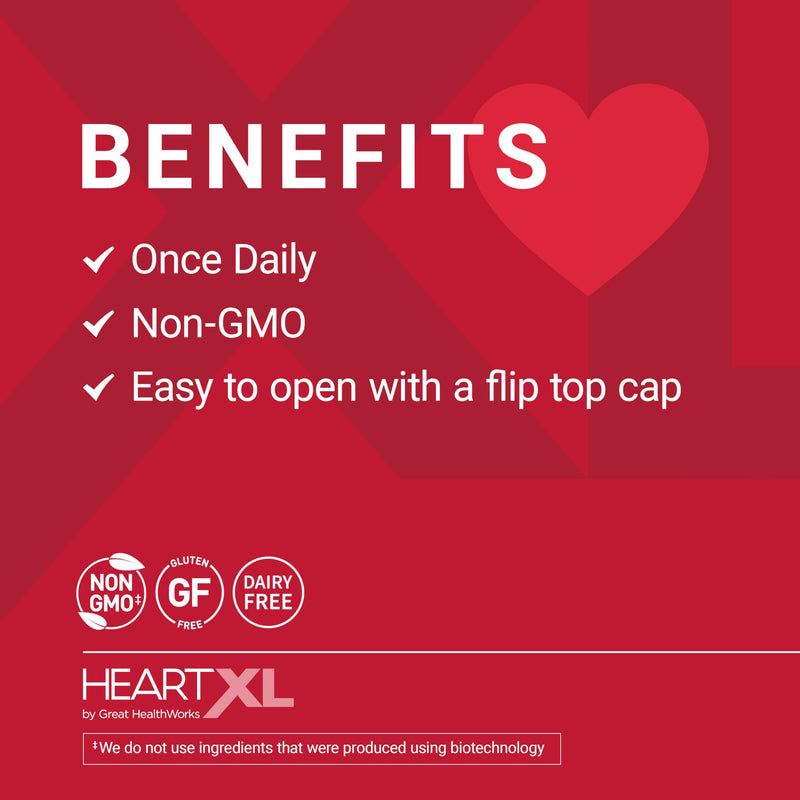 BENEFITS

✓ Once Daily

✓ Non-GMO

✓ Easy to open with a flip top cap

NON GMO‡

GLUTEN GF FREE

DAIRY FREE

HEARTXL
by Great HealthWorks

‡We do not use ingredients that were produced using biotechnology